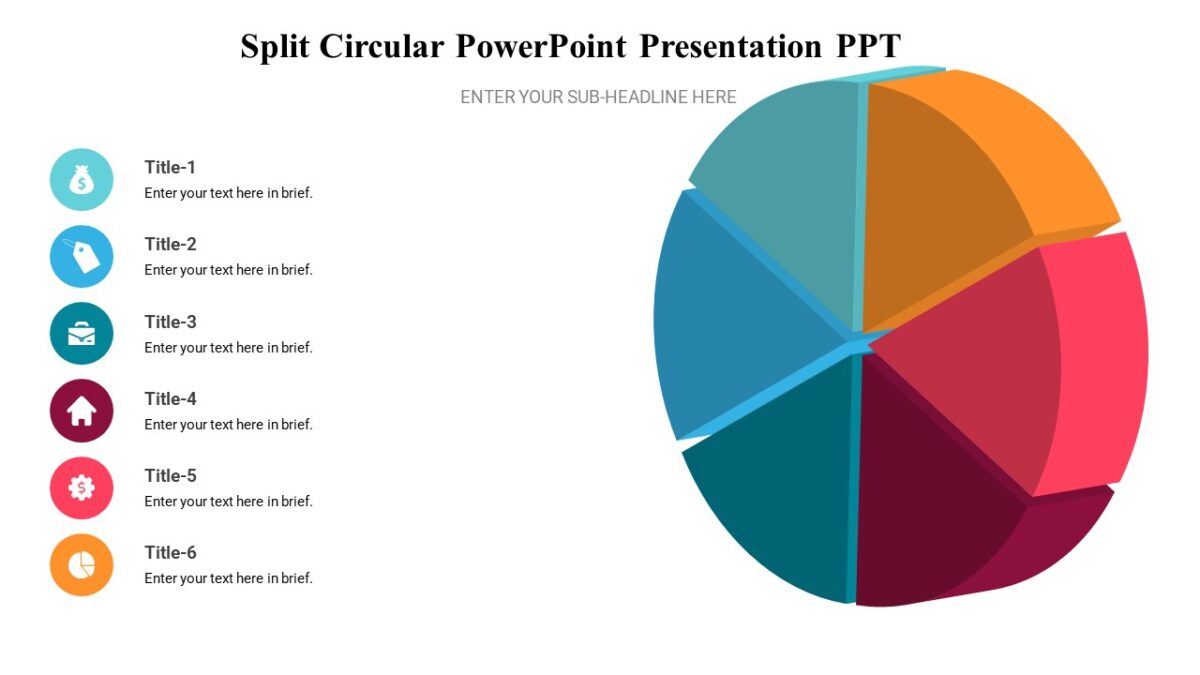 Split Circular PowerPoint Presentation PPT

ENTER YOUR SUB-HEADLINE HERE

Title-1
Enter your text here in brief.

Title-2
Enter your text here in brief.

Title-3
Enter your text here in brief.

Title-4
Enter your text here in brief.

Title-5
Enter your text here in brief.

Title-6
Enter your text here in brief.